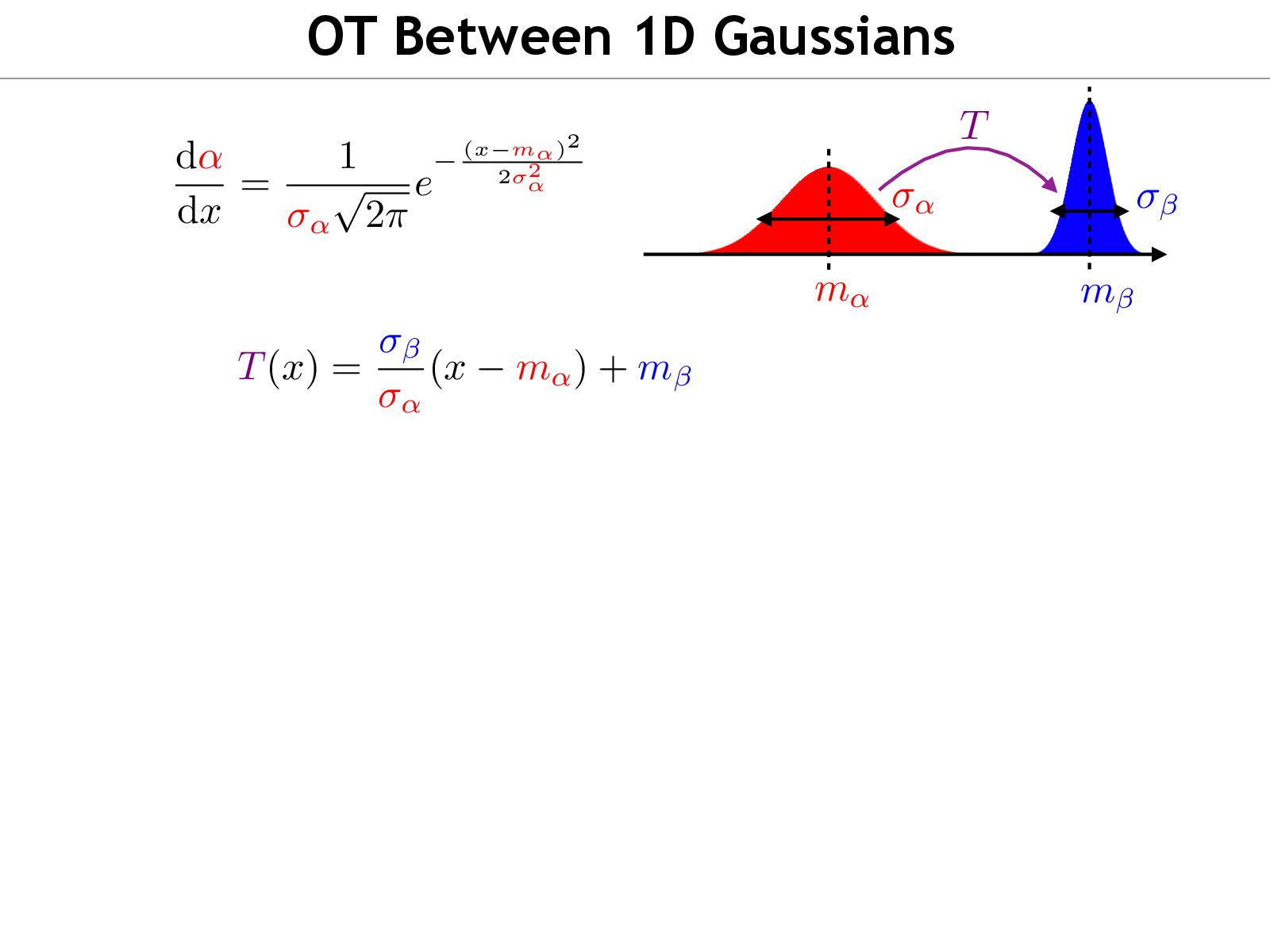 OT Between 1D Gaussians

$\frac{\mathrm{d}\alpha}{\mathrm{d}x} = \frac{1}{\sigma_\alpha\sqrt{2\pi}}e^{-\frac{(x-m_\alpha)^2}{2\sigma_\alpha^2}}$

$T$

$\sigma_\alpha$

$\sigma_\beta$

$m_\alpha$

$m_\beta$

$T(x) = \frac{\sigma_\beta}{\sigma_\alpha}(x - m_\alpha) + m_\beta$